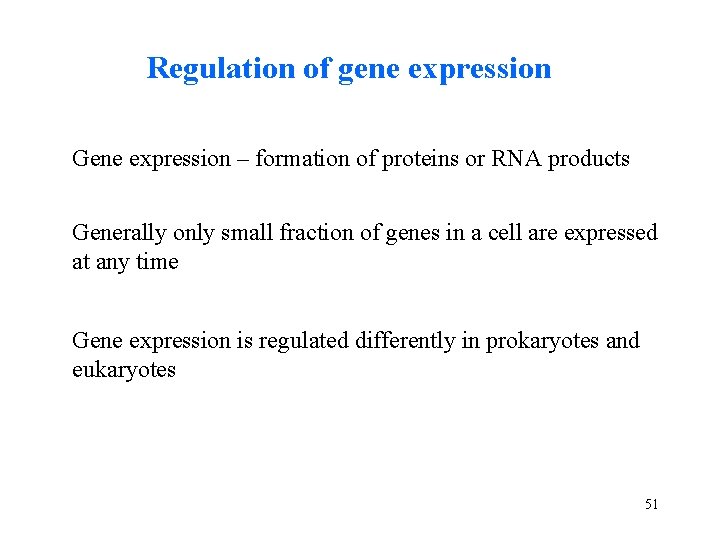 Regulation of gene expression

Gene expression – formation of proteins or RNA products

Generally only small fraction of genes in a cell are expressed at any time

Gene expression is regulated differently in prokaryotes and eukaryotes

51